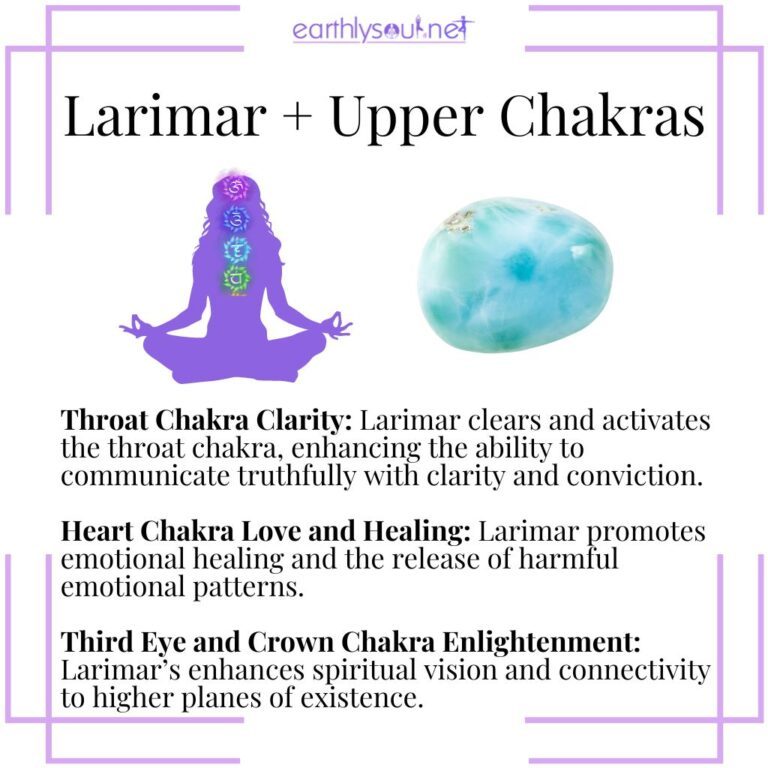 earthlysoul.net

Larimar + Upper Chakras

Throat Chakra Clarity: Larimar clears and activates the throat chakra, enhancing the ability to communicate truthfully with clarity and conviction.

Heart Chakra Love and Healing: Larimar promotes emotional healing and the release of harmful emotional patterns.

Third Eye and Crown Chakra Enlightenment: Larimar's enhances spiritual vision and connectivity to higher planes of existence.